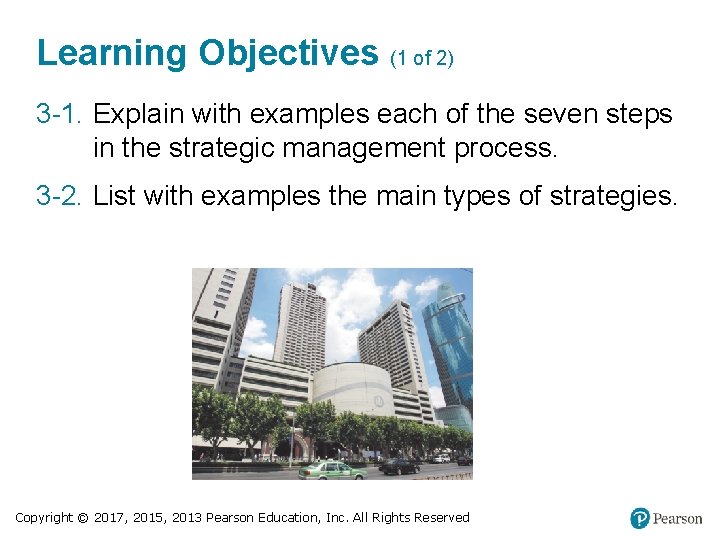 Learning Objectives (1 of 2)

3-1. Explain with examples each of the seven steps in the strategic management process.

3-2. List with examples the main types of strategies.

Copyright © 2017, 2015, 2013 Pearson Education, Inc. All Rights Reserved

Pearson